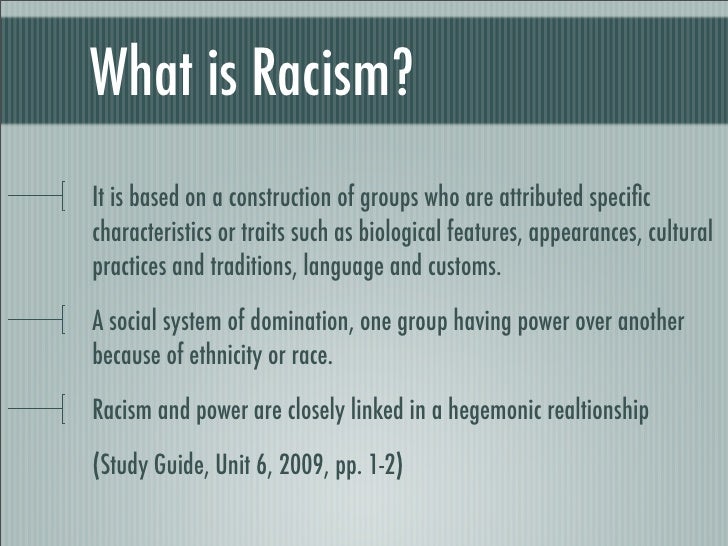 What is Racism?

It is based on a construction of groups who are attributed specific characteristics or traits such as biological features, appearances, cultural practices and traditions, language and customs.

A social system of domination, one group having power over another because of ethnicity or race.

Racism and power are closely linked in a hegemonic realtionship

(Study Guide, Unit 6, 2009, pp. 1-2)